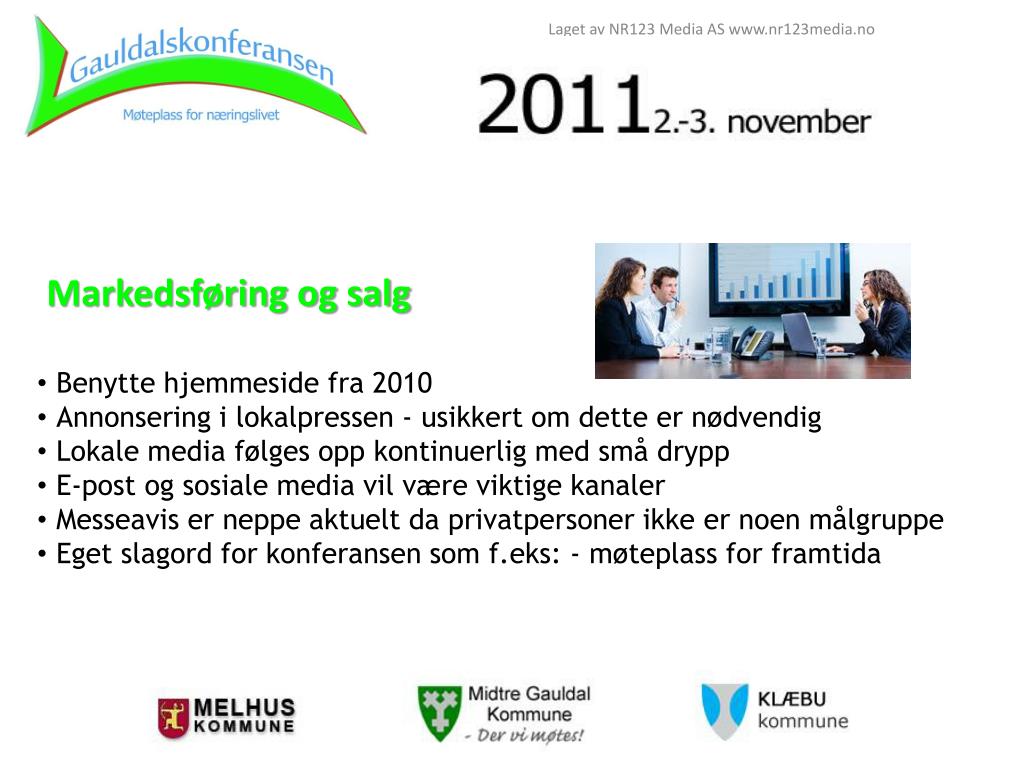 Gauldalskonferansen
Møteplass for næringslivet

Laget av NR123 Media AS www.nr123media.no

2011 2.-3. november

Markedsføring og salg

• Benytte hjemmeside fra 2010
• Annonsering i lokalpressen - usikkert om dette er nødvendig
• Lokale media følges opp kontinuerlig med små drypp
• E-post og sosiale media vil være viktige kanaler
• Messeavis er neppe aktuelt da privatpersoner ikke er noen målgruppe
• Eget slagord for konferansen som f.eks: - møteplass for framtida

MELHUS KOMMUNE

Midtre Gauldal Kommune
- Der vi møtes!

KLÆBU kommune